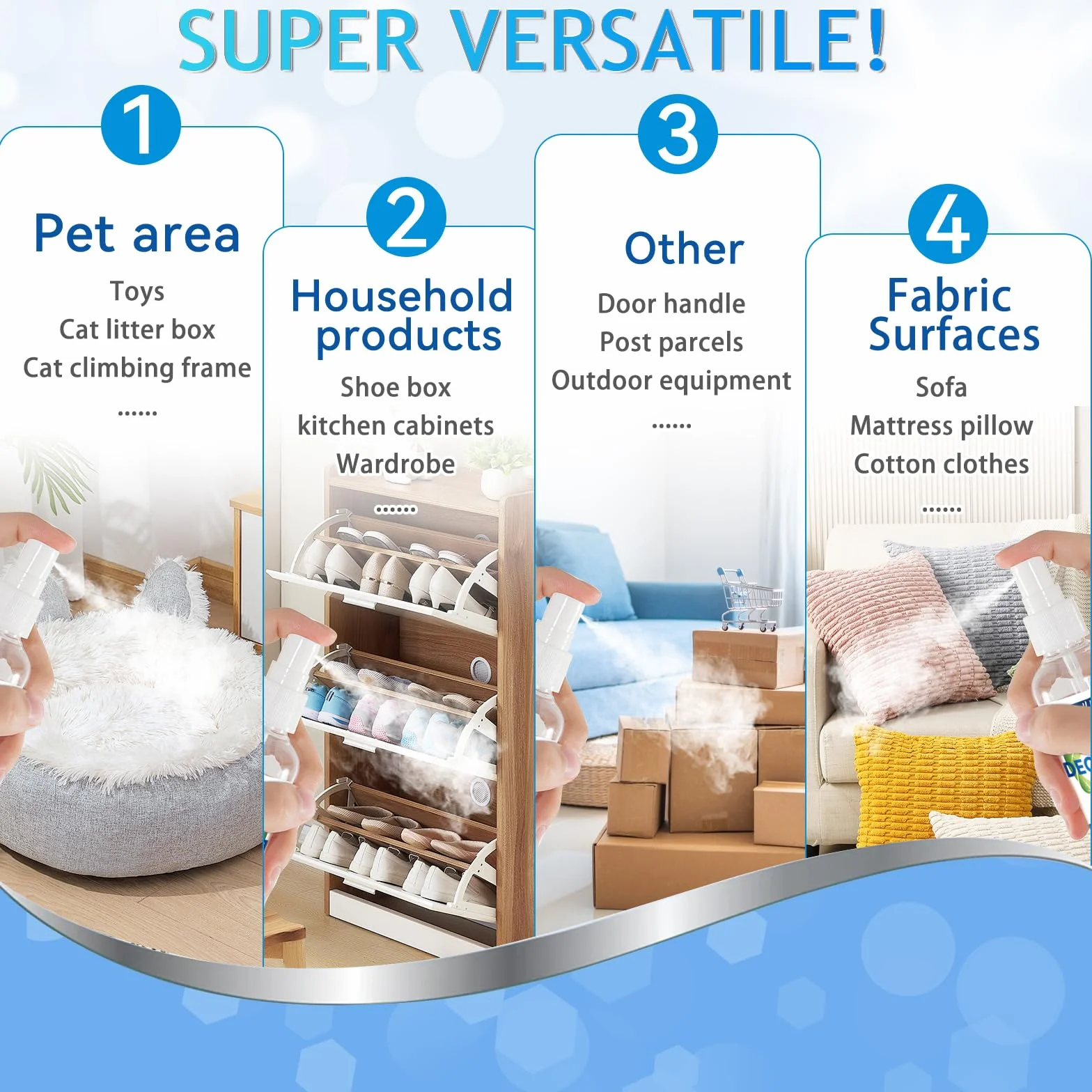 SUPER VERSATILE!

1

Pet area

Toys
Cat litter box
Cat climbing frame
......

2

Household products

Shoe box
kitchen cabinets
Wardrobe
......

3

Other

Door handle
Post parcels
Outdoor equipment
......

4

Fabric Surfaces

Sofa
Mattress pillow
Cotton clothes
......